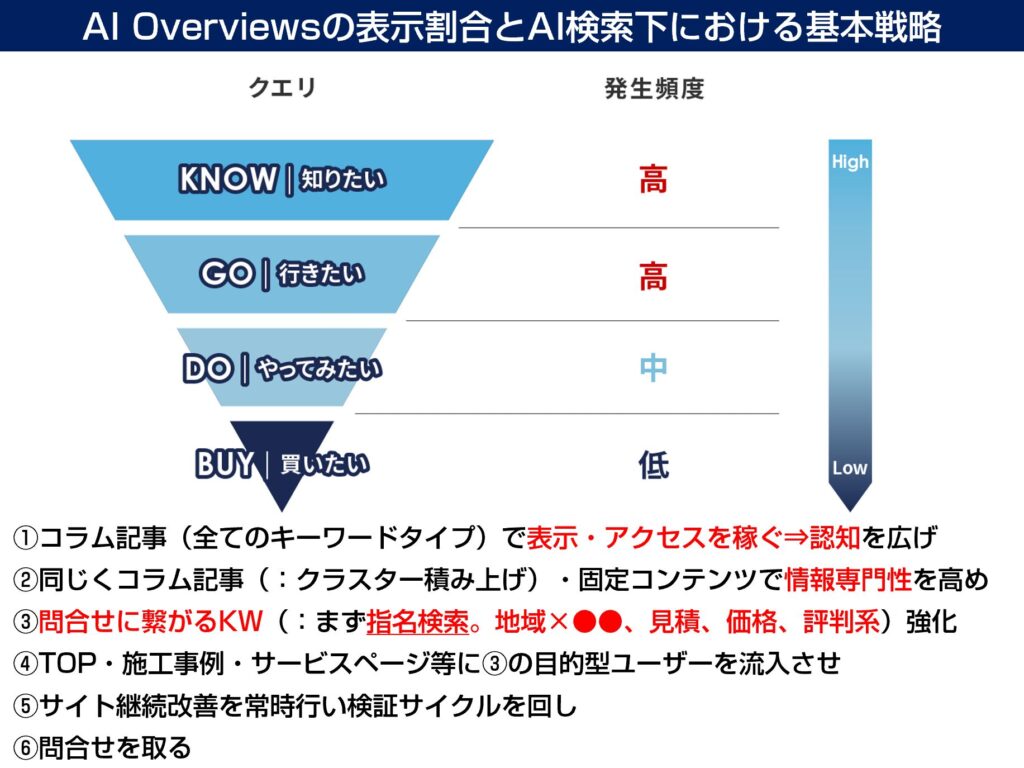 AI Overviewsの表示割合とAI検索下における基本戦略

クエリ

発生頻度

KNOW | 知りたい

高

GO | 行きたい

高

DO | やってみたい

中

BUY | 買いたい

低

High

Low

①コラム記事（全てのキーワードタイプ）で表示・アクセスを稼ぐ⇒認知を広げ
②同じくコラム記事（：クラスター積み上げ）・固定コンテンツで情報専門性を高め
③問合せに繋がるKW（：まず指名検索。地域×●●、見積、価格、評判系）強化
④TOP・施工事例・サービスページ等に③の目的型ユーザーを流入させ
⑤サイト継続改善を常時行い検証サイクルを回し
⑥問合せを取る